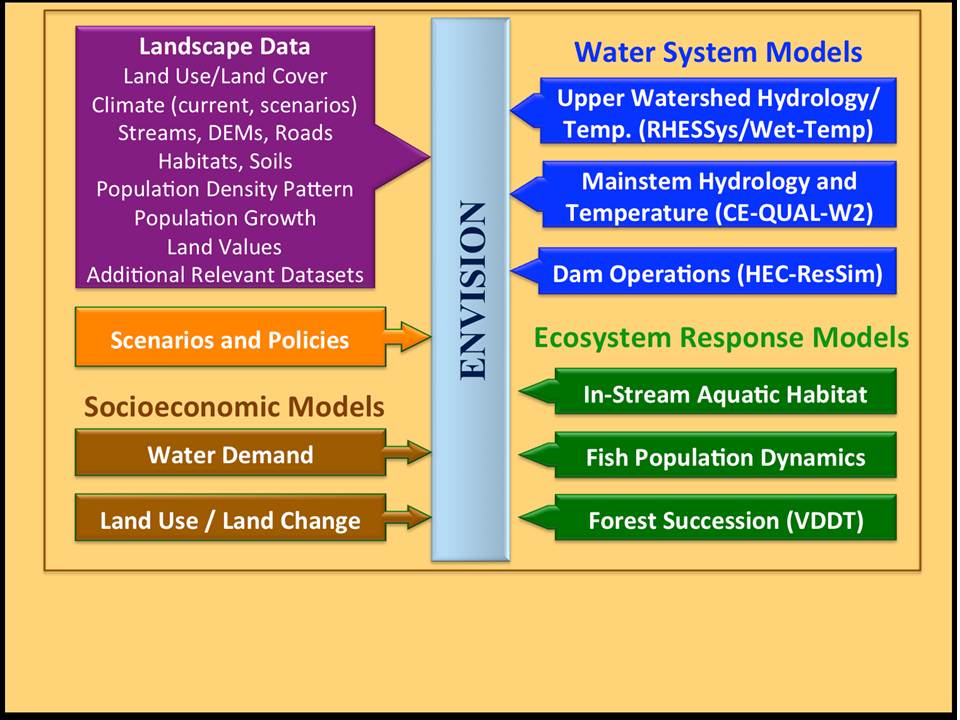 Landscape Data
Land Use/Land Cover
Climate (current, scenarios)
Streams, DEMs, Roads
Habitats, Soils
Population Density Pattern
Population Growth
Land Values
Additional Relevant Datasets

Scenarios and Policies

Socioeconomic Models

Water Demand

Land Use / Land Change

ENVISION

Water System Models

Upper Watershed Hydrology/ Temp. (RHESSys/Wet-Temp)

Mainstem Hydrology and Temperature (CE-QUAL-W2)

Dam Operations (HEC-ResSim)

Ecosystem Response Models

In-Stream Aquatic Habitat

Fish Population Dynamics

Forest Succession (VDDT)